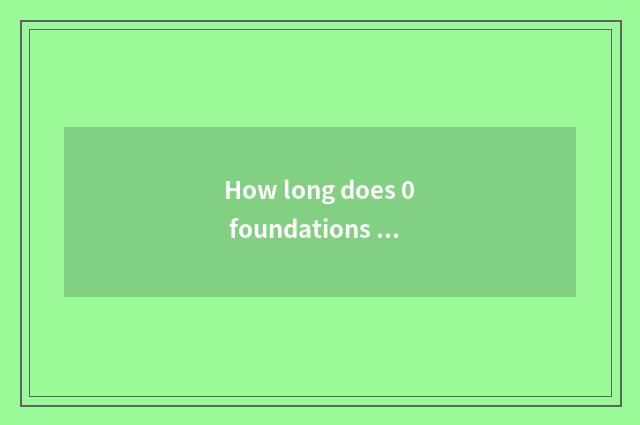 How long does 0 foundations ...